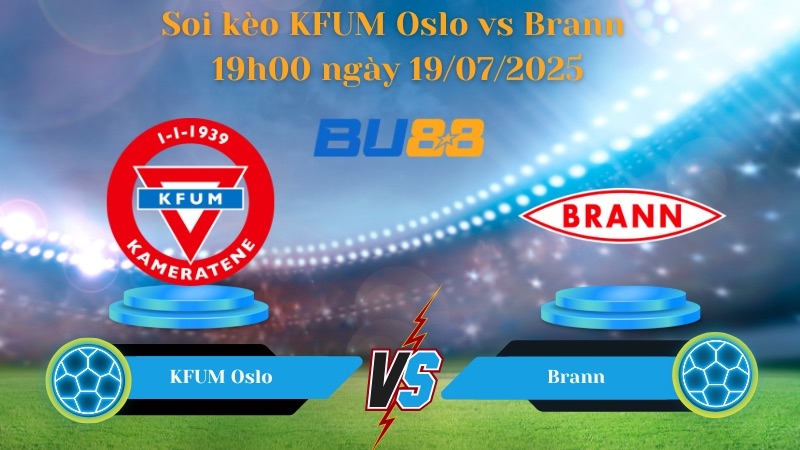 Soi kèo KFUM Oslo vs Brann
19h00 ngày 19/07/2025

BU88

1-1-1939
KFUM
KAMERATENE

BRANN

KFUM Oslo

VS

Brann